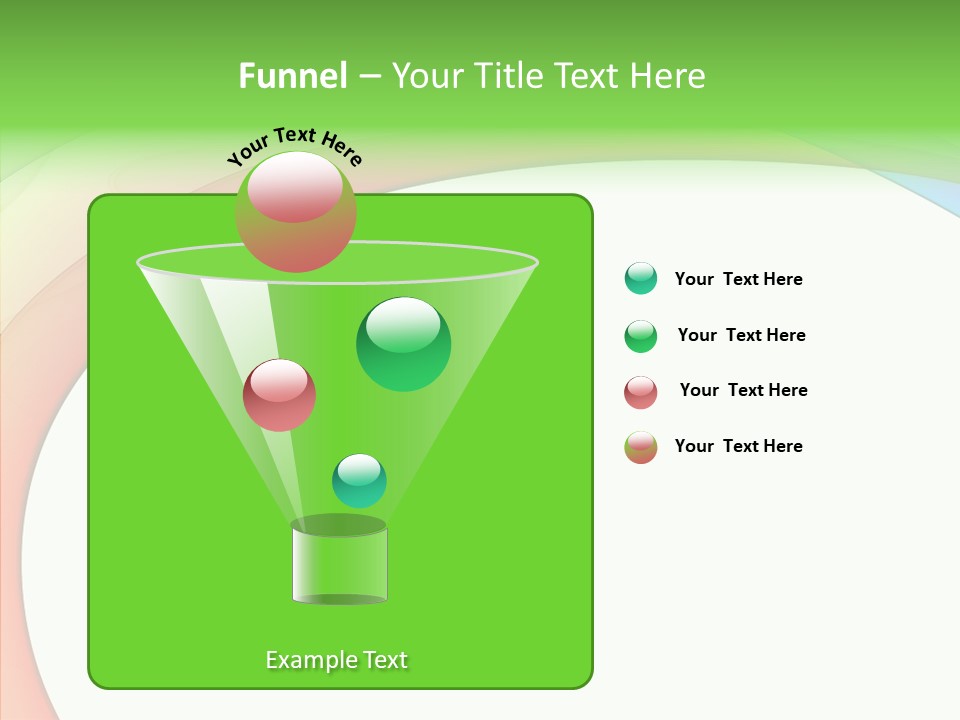 Funnel – Your Title Text Here

Your Text Here

Your Text Here

Your Text Here

Your Text Here

Your Text Here

Example Text